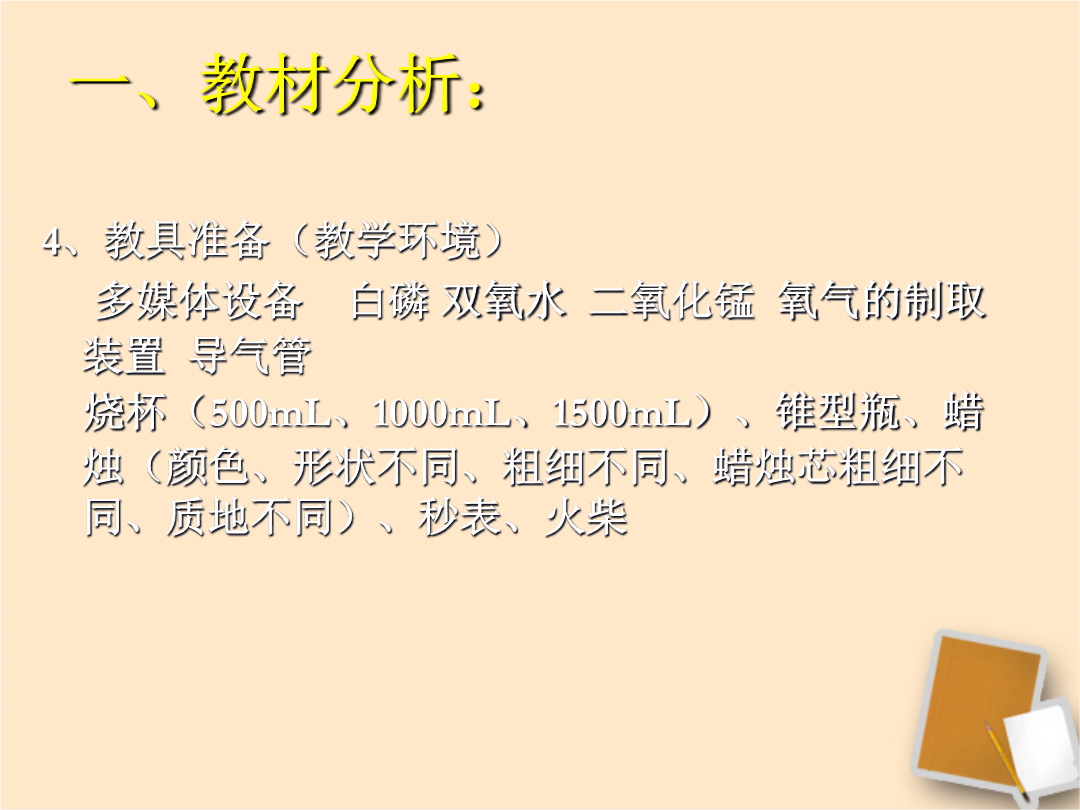 一、教材分析：

4、教具准备（教学环境）

多媒体设备 白磷 双氧水 二氧化锰 氧气的制取装置 导气管

烧杯（500mL、1000mL、1500mL）、锥型瓶、蜡烛（颜色、形状不同、粗细不同、蜡烛芯粗细不同、质地不同）、秒表、火柴